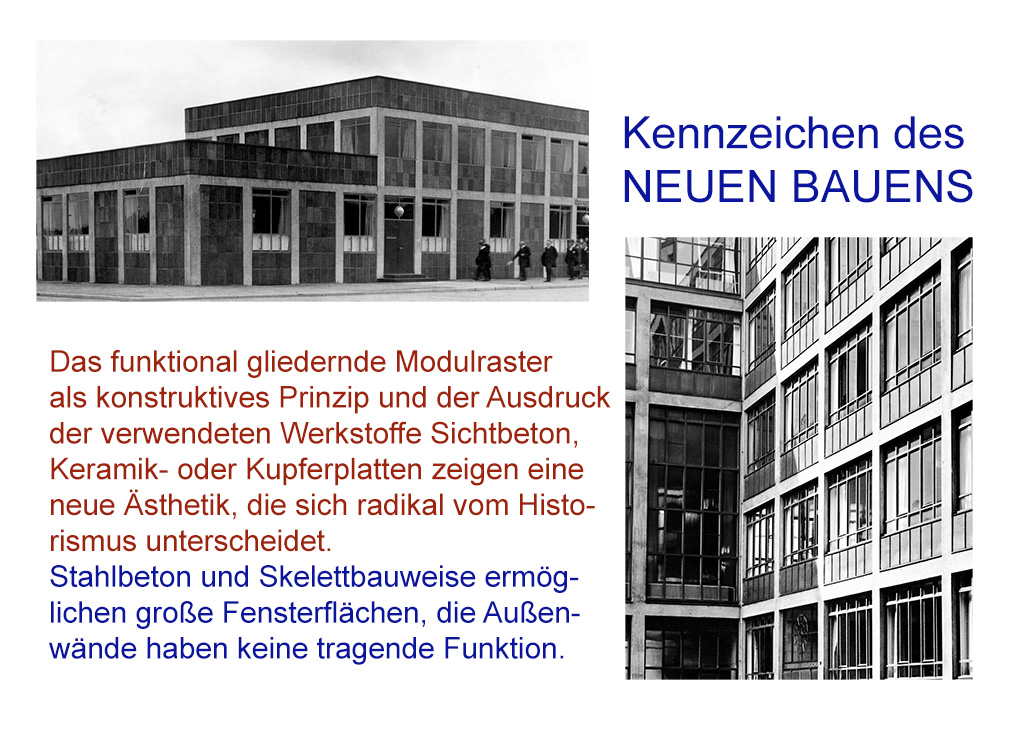 Kennzeichen des NEUEN BAUENS

Das funktional gliedernde Modulraster als konstruktives Prinzip und der Ausdruck der verwendeten Werkstoffe Sichtbeton, Keramik- oder Kupferplatten zeigen eine neue Ästhetik, die sich radikal vom Historismus unterscheidet.
Stahlbeton und Skelettbauweise ermöglichen große Fensterflächen, die Außenwände haben keine tragende Funktion.